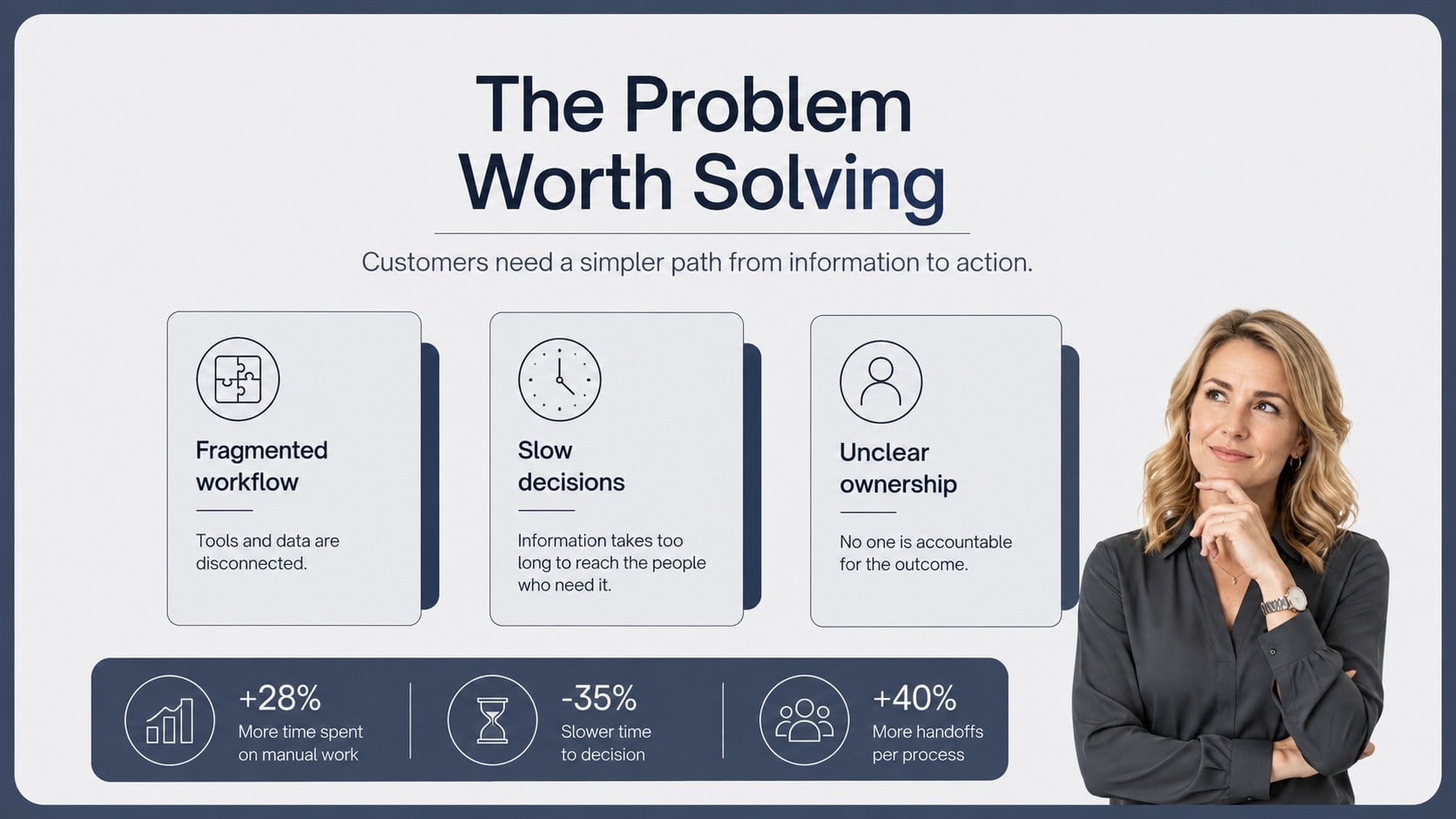 The Problem Worth Solving

Customers need a simpler path from information to action.

Fragmented workflow

Tools and data are disconnected.

Slow decisions

Information takes too long to reach the people who need it.

Unclear ownership

No one is accountable for the outcome.

+28%
More time spent on manual work

-35%
Slower time to decision

+40%
More handoffs per process